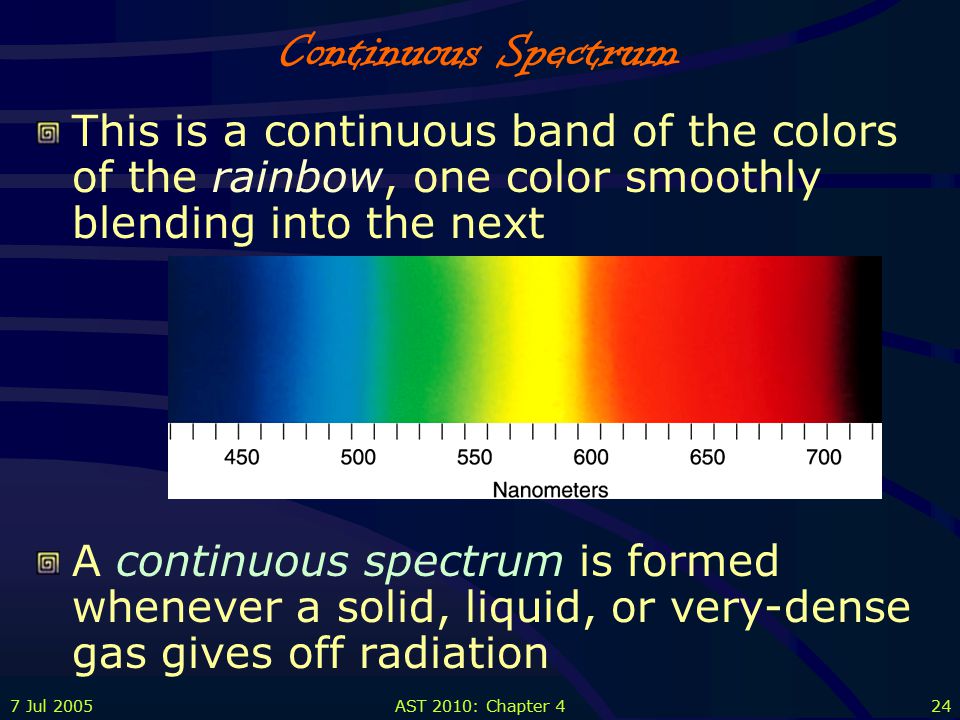 Continuous Spectrum

This is a continuous band of the colors of the rainbow, one color smoothly blending into the next

450 500 550 600 650 700
Nanometers

A continuous spectrum is formed whenever a solid, liquid, or very-dense gas gives off radiation

7 Jul 2005 AST 2010: Chapter 4 24